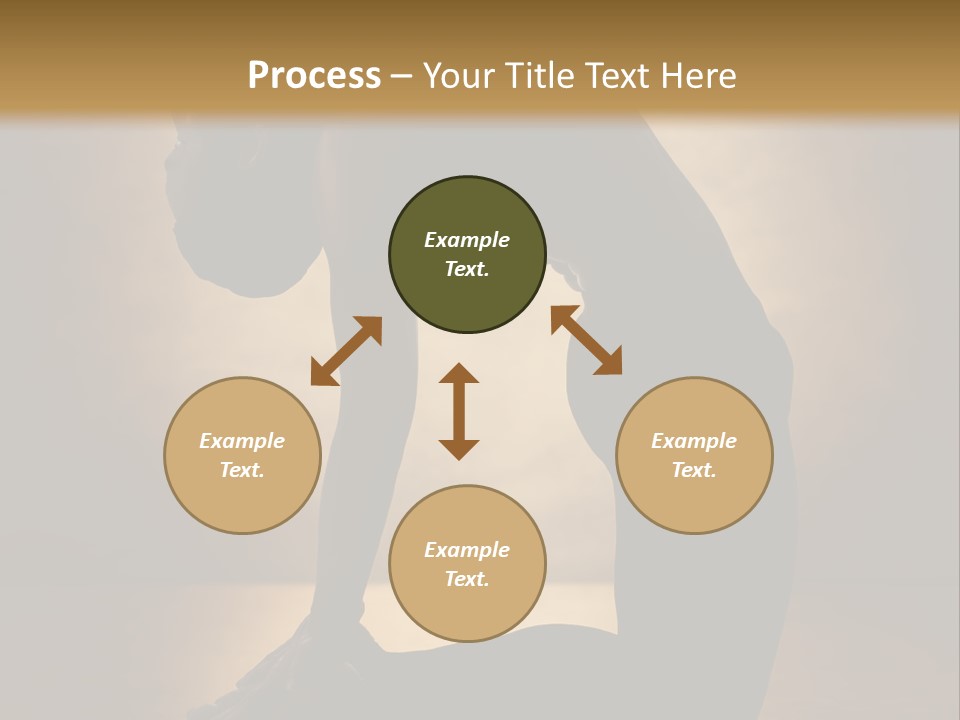 Process – Your Title Text Here

Example Text.

Example Text.

Example Text.

Example Text.